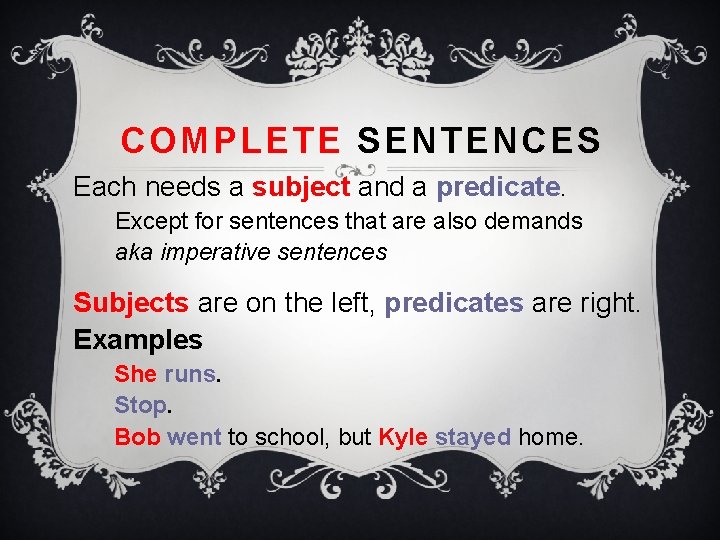 COMPLETE SENTENCES

Each needs a subject and a predicate.

Except for sentences that are also demands

aka imperative sentences

Subjects are on the left, predicates are right.

Examples

She runs.

Stop.

Bob went to school, but Kyle stayed home.